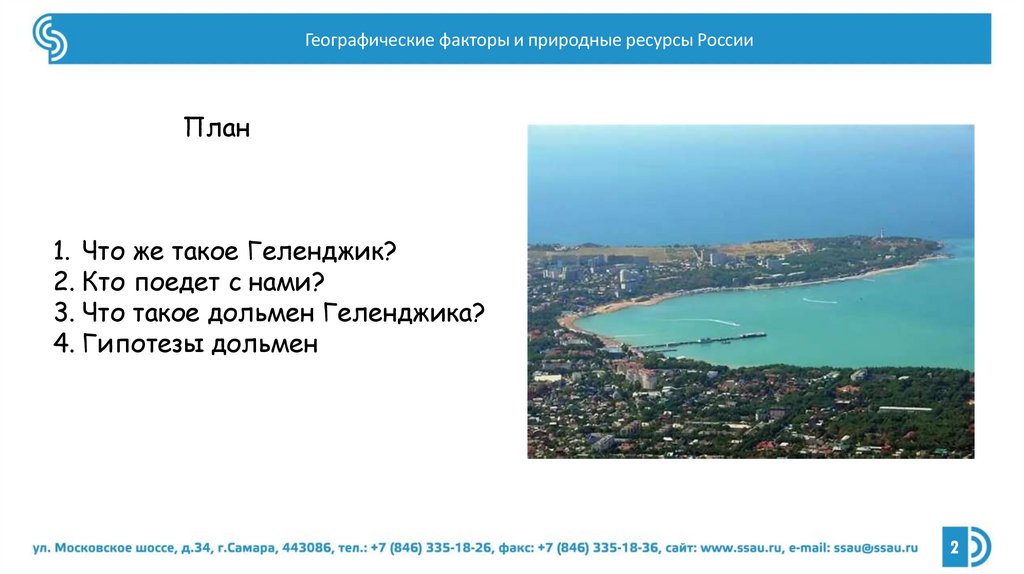 Географические факторы и природные ресурсы России

План

1. Что же такое Геленджик?
2. Кто поедет с нами?
3. Что такое дольмен Геленджика?
4. Гипотезы дольмен

ул. Московское шоссе, д.34, г.Самара, 443086, тел.: +7 (846) 335-18-26, факс: +7 (846) 335-18-36, сайт: www.ssau.ru, e-mail: ssau@ssau.ru

2